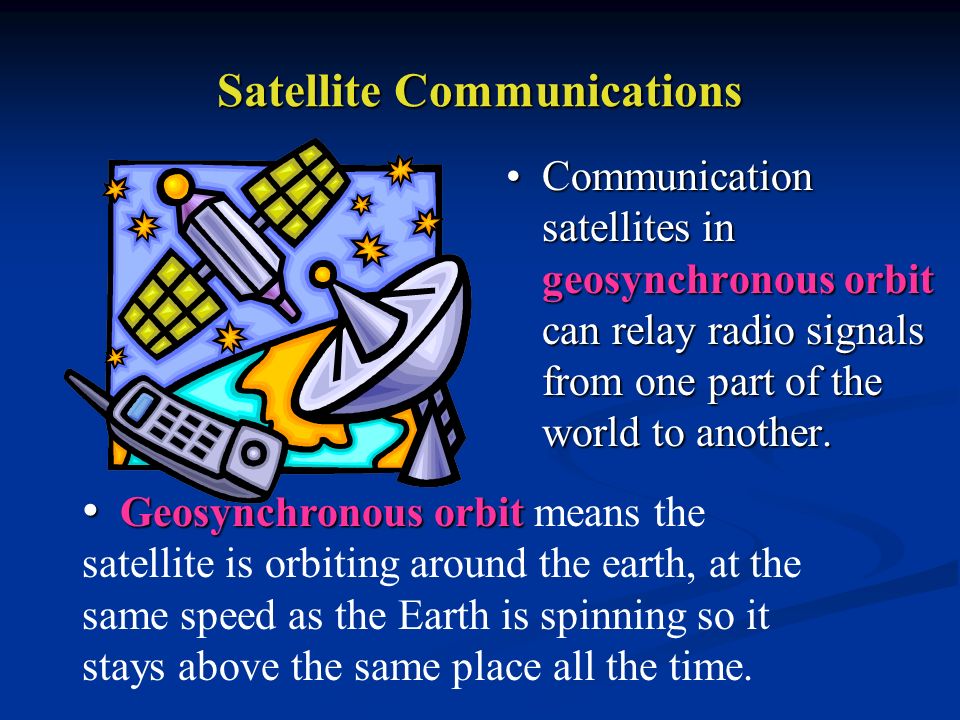 Satellite Communications

• Communication satellites in geosynchronous orbit can relay radio signals from one part of the world to another.

• Geosynchronous orbit means the satellite is orbiting around the earth, at the same speed as the Earth is spinning so it stays above the same place all the time.